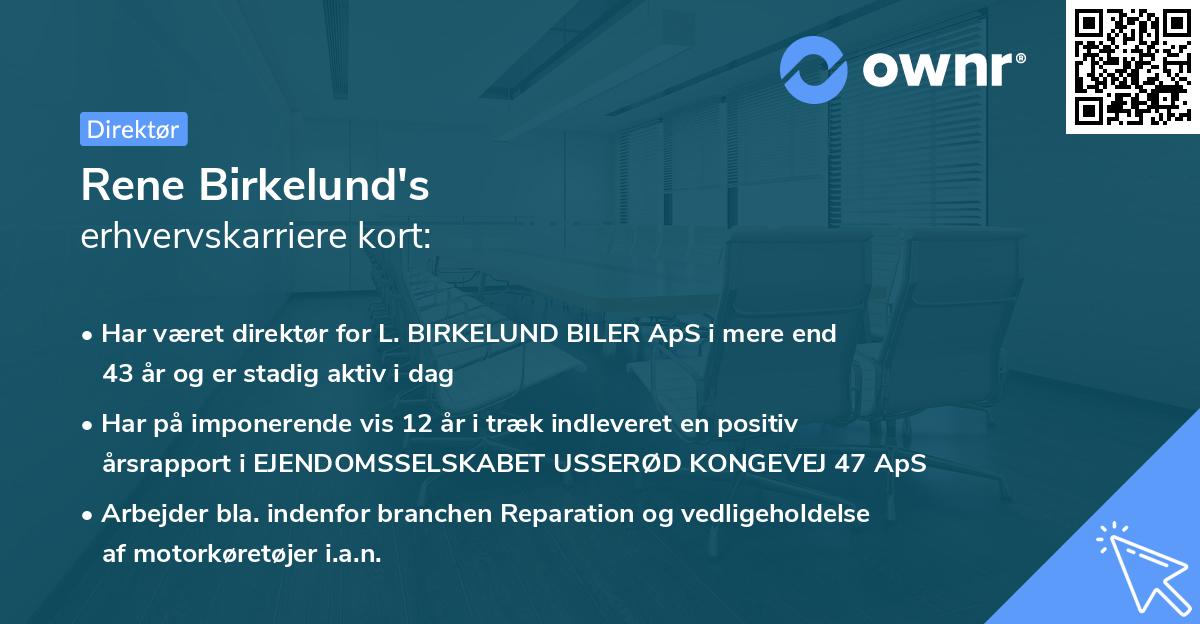 ownr®

Direktør

Rene Birkelund's
erhvervskarriere kort:

• Har været direktør for L. BIRKELUND BILER ApS i mere end 43 år og er stadig aktiv i dag

• Har på imponerende vis 12 år i træk indleveret en positiv årsrapport i EJENDOMSSELSKABET USSERØD KONGEVEJ 47 ApS

• Arbejder bla. indenfor branchen Reparation og vedligeholdelse af motorkøretøjer i.a.n.